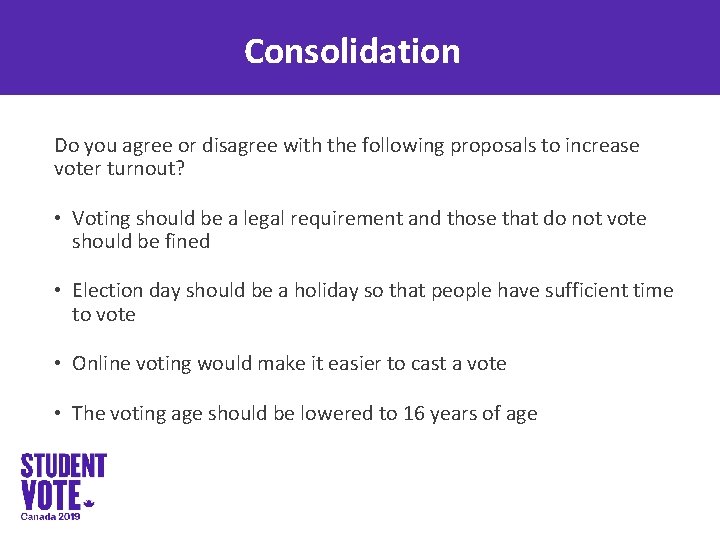 Consolidation

Do you agree or disagree with the following proposals to increase voter turnout?

• Voting should be a legal requirement and those that do not vote should be fined

• Election day should be a holiday so that people have sufficient time to vote

• Online voting would make it easier to cast a vote

• The voting age should be lowered to 16 years of age

STUDENT VOTE Canada 2019